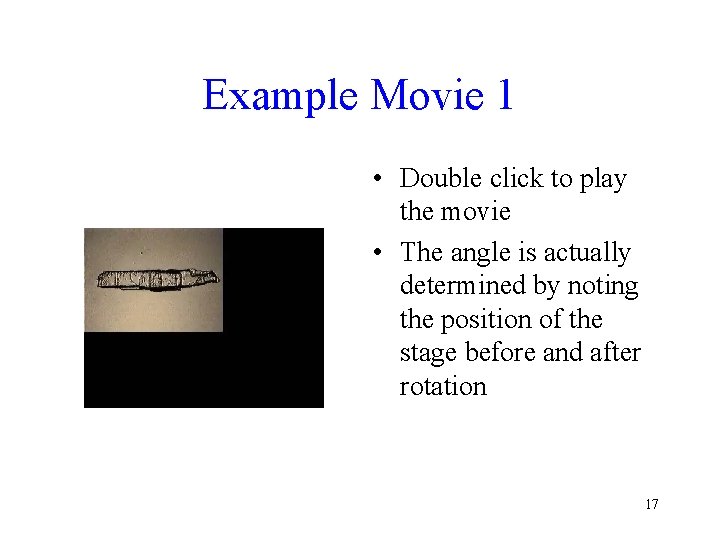 Example Movie 1

• Double click to play the movie

• The angle is actually determined by noting the position of the stage before and after rotation

17